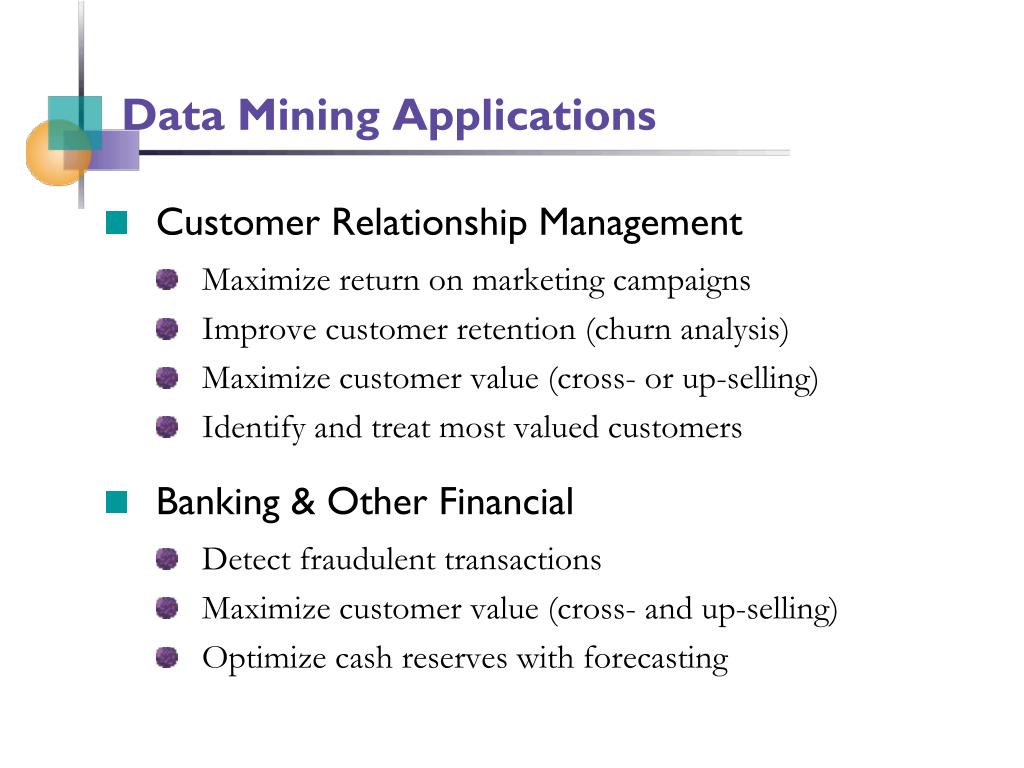 Data Mining Applications

Customer Relationship Management

Maximize return on marketing campaigns

Improve customer retention (churn analysis)

Maximize customer value (cross- or up-selling)

Identify and treat most valued customers

Banking & Other Financial

Detect fraudulent transactions

Maximize customer value (cross- and up-selling)

Optimize cash reserves with forecasting